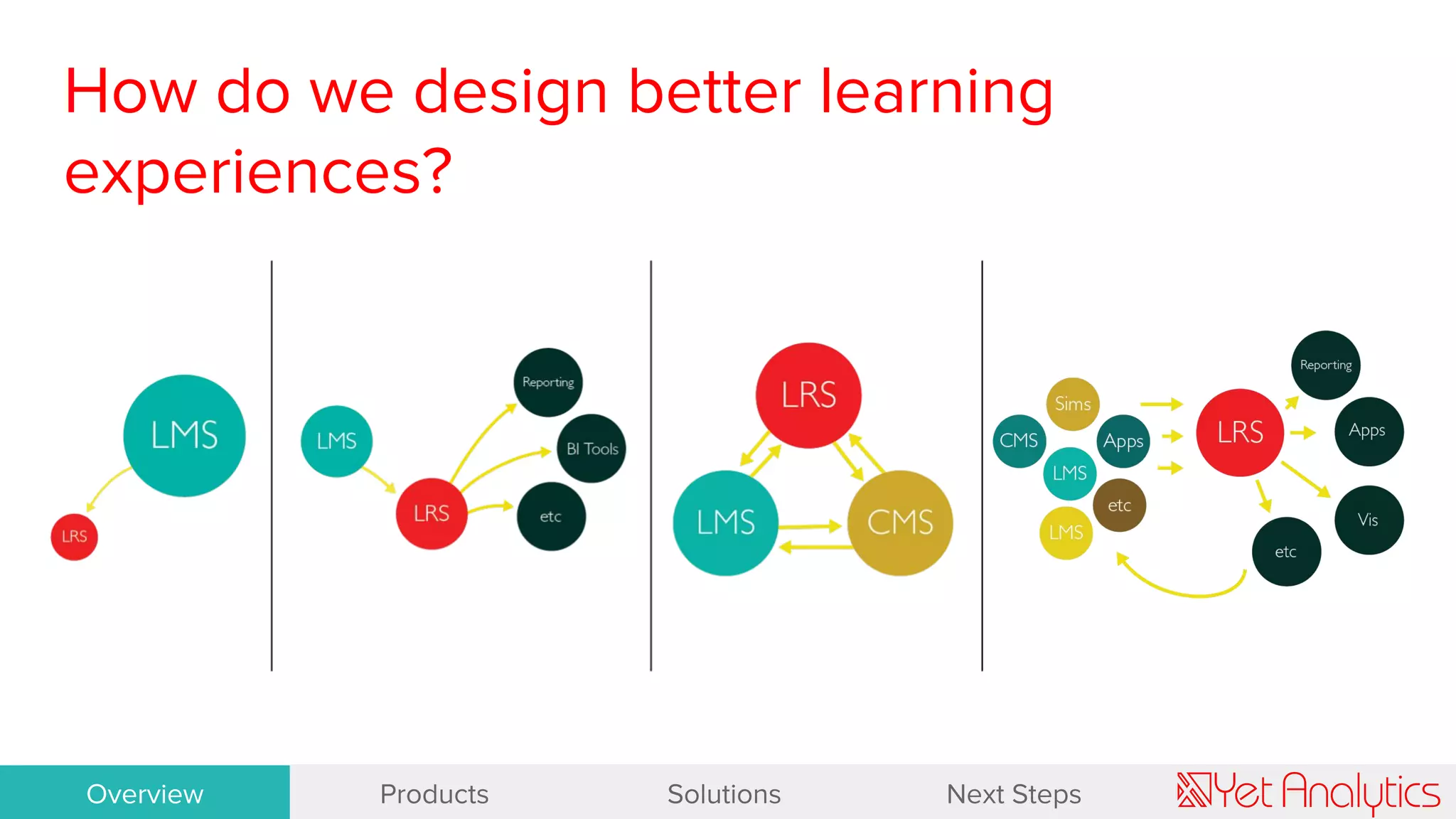 How do we design better learning experiences?

LMS
LRS

LMS
LRS
Reporting
BI Tools
etc

LRS
LMS
CMS

Sims
CMS
Apps
LMS
etc
LMS
LRS
Reporting
Apps
Vis
etc

Overview
Products
Solutions
Next Steps
Yet Analytics